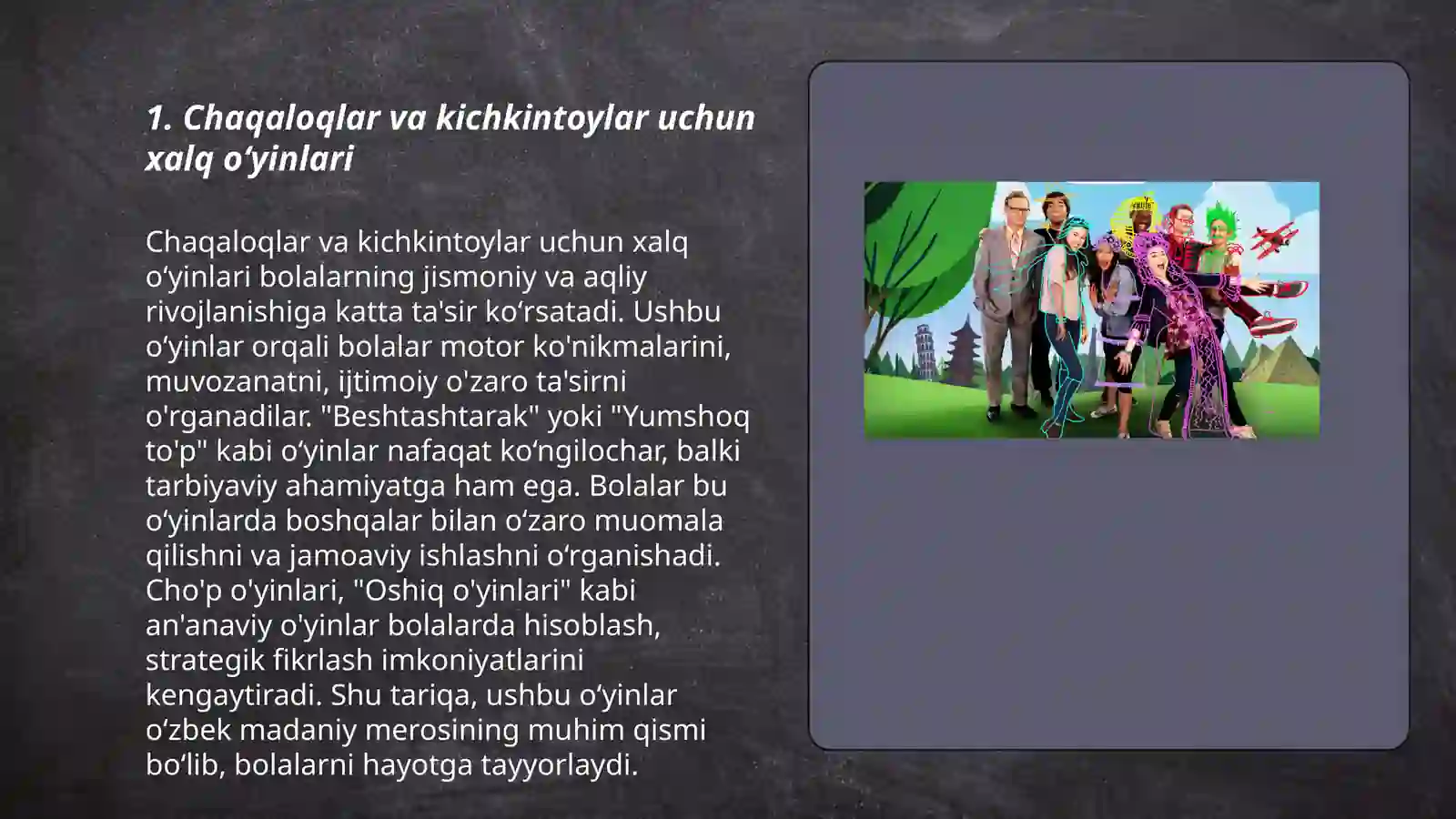 1. Chaqaloqlar va kichkintoylar uchun xalq o‘yinlari

Chaqaloqlar va kichkintoylar uchun xalq o‘yinlari bolalarning jismoniy va aqliy rivojlanishiga katta ta'sir ko‘rsatadi. Ushbu o‘yinlar orqali bolalar motor ko'nikmalarini, muvozanatni, ijtimoiy o'zaro ta'sirni o'rganadilar. "Beshtashtarak" yoki "Yumshoq to'p" kabi o‘yinlar nafaqat ko‘ngilochar, balki tarbiyaviy ahamiyatga ham ega. Bolalar bu o‘yinlarda boshqalar bilan o‘zaro muomala qilishni va jamoaviy ishlashni o‘rganishadi. Cho'p o'yinlari, "Oshiq o'yinlari" kabi an'anaviy o'yinlar bolalarda hisoblash, strategik fikrlash imkoniyatlarini kengaytiradi. Shu tariqa, ushbu o‘yinlar o‘zbek madaniy merosining muhim qismi bo‘lib, bolalarni hayotga tayyorlaydi.